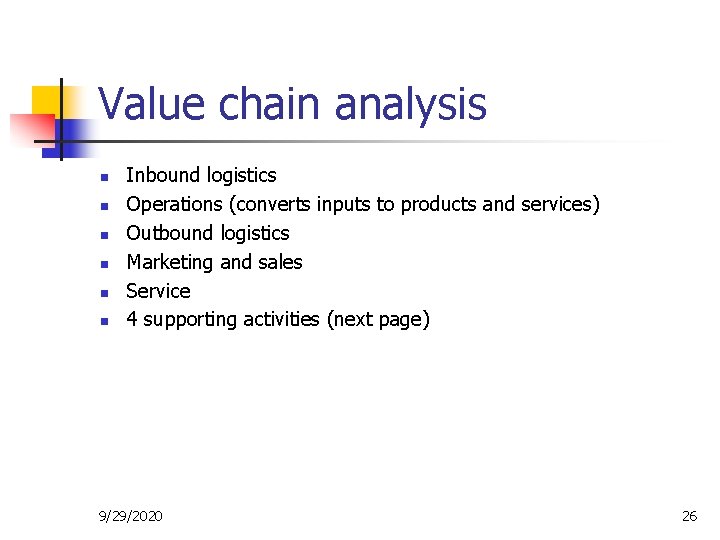 Value chain analysis

- Inbound logistics
- Operations (converts inputs to products and services)
- Outbound logistics
- Marketing and sales
- Service
- 4 supporting activities (next page)

9/29/2020

26